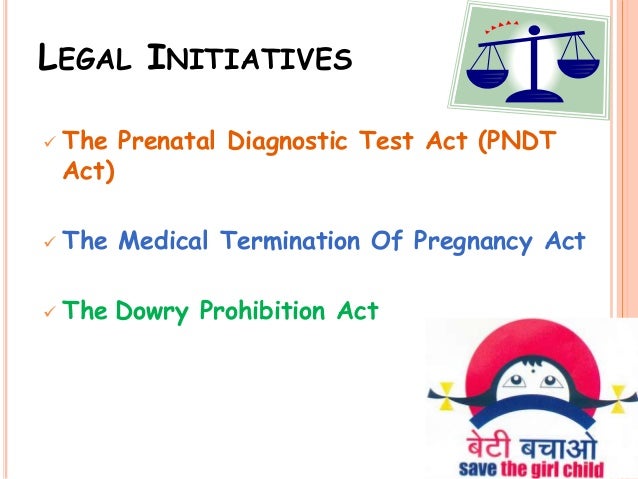 LEGAL INITIATIVES

✓ The Prenatal Diagnostic Test Act (PNDT Act)

✓ The Medical Termination Of Pregnancy Act

✓ The Dowry Prohibition Act

बेटी बचाओ
save the girl child